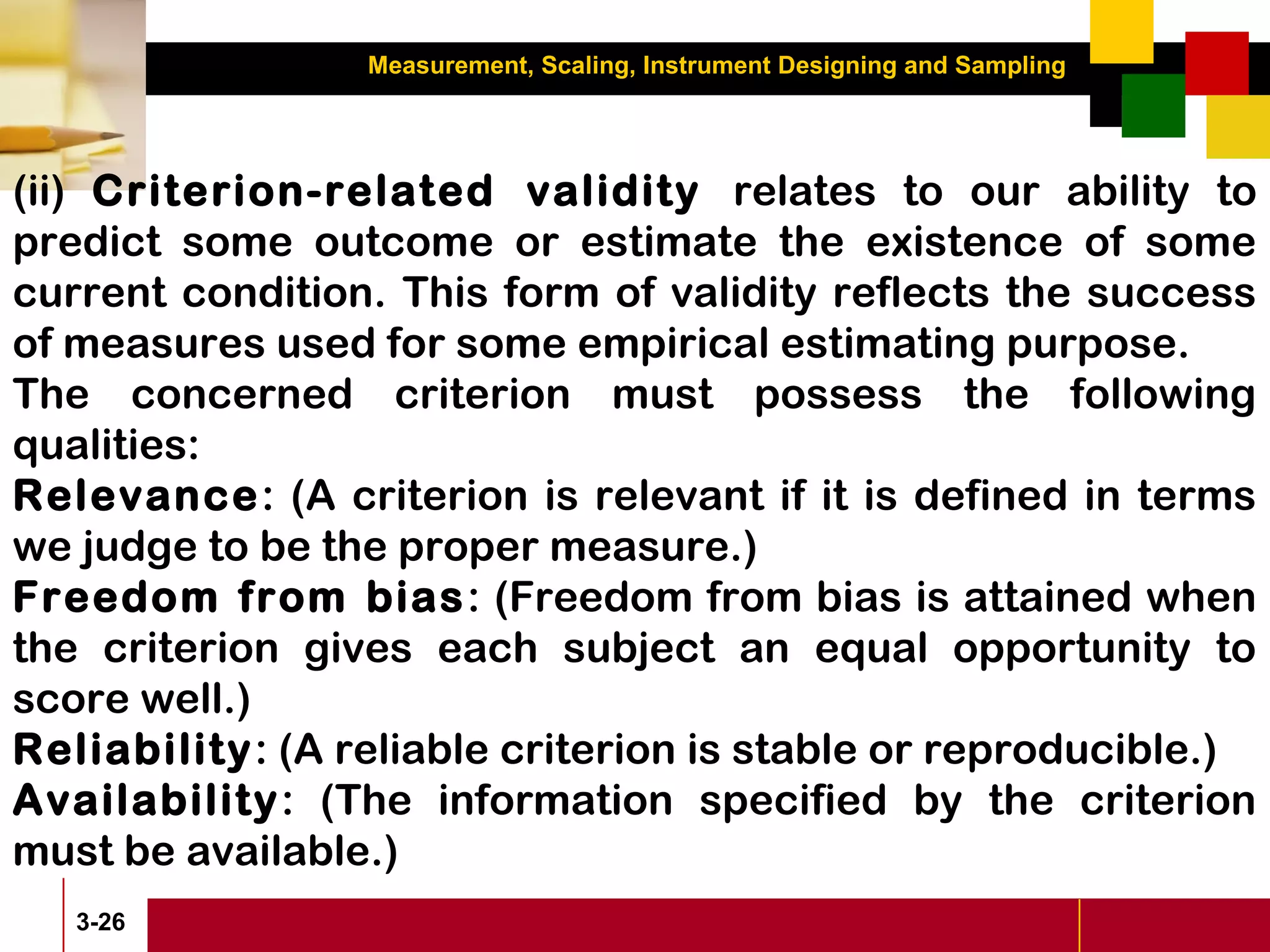 Measurement, Scaling, Instrument Designing and Sampling

(ii) Criterion-related validity relates to our ability to predict some outcome or estimate the existence of some current condition. This form of validity reflects the success of measures used for some empirical estimating purpose.

The concerned criterion must possess the following qualities:

Relevance: (A criterion is relevant if it is defined in terms we judge to be the proper measure.)

Freedom from bias: (Freedom from bias is attained when the criterion gives each subject an equal opportunity to score well.)

Reliability: (A reliable criterion is stable or reproducible.)

Availability: (The information specified by the criterion must be available.)

3-26